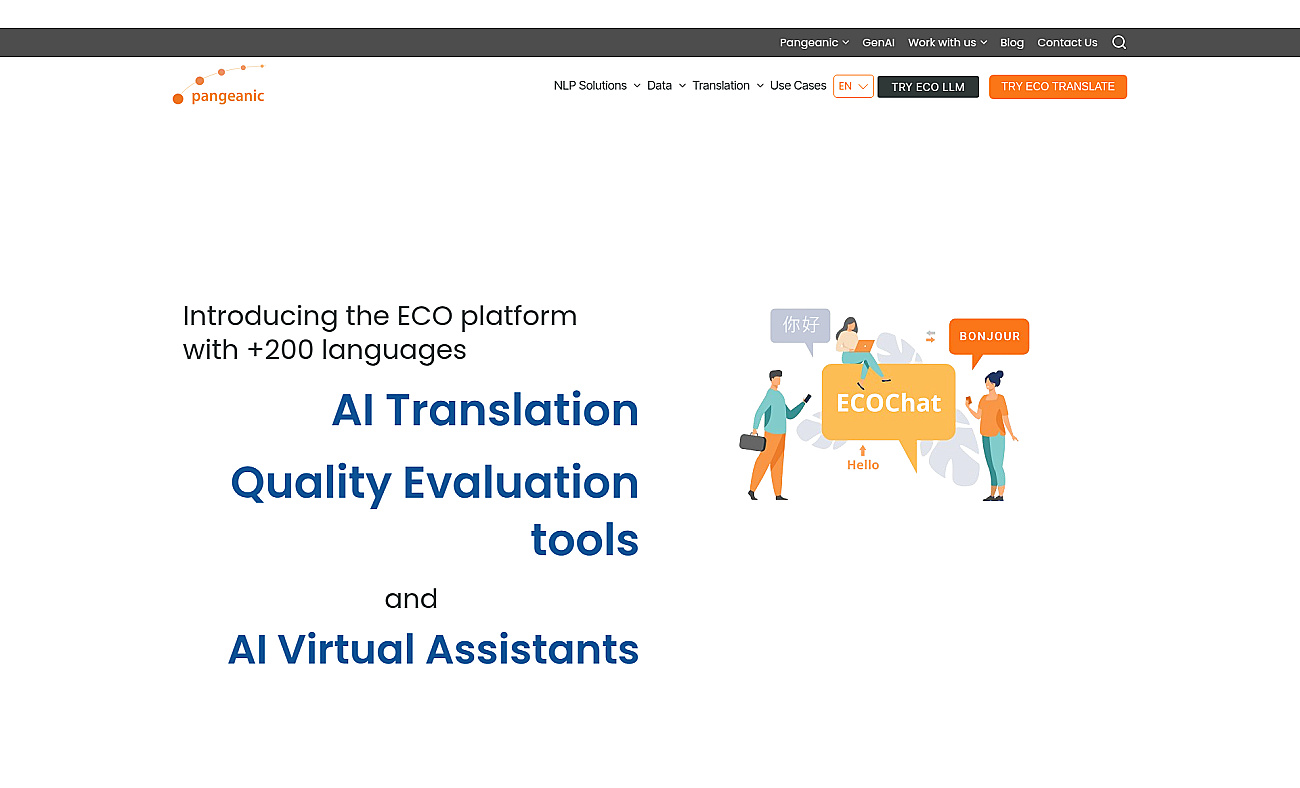 Pangeanic GenAI Work with us Blog Contact Us

pangeanic

NLP Solutions Data Translation Use Cases EN TRY ECO LLM TRY ECO TRANSLATE

Introducing the ECO platform with +200 languages

AI Translation

Quality Evaluation tools

and

AI Virtual Assistants

你好

BONJOUR

ECOChat

Hello